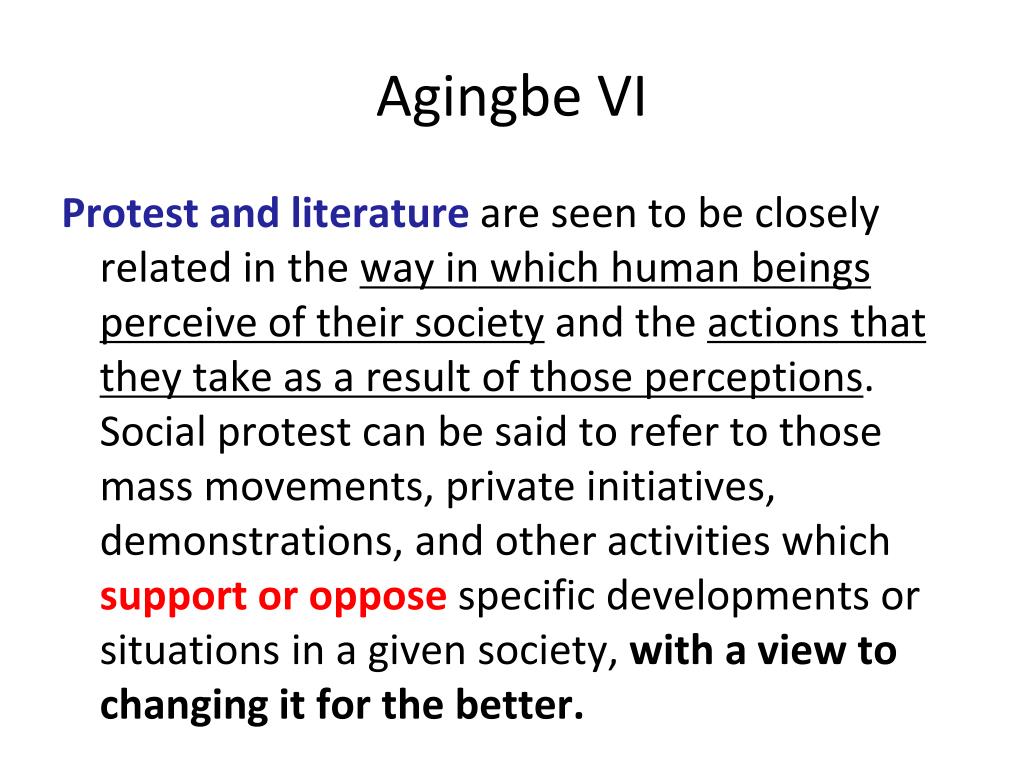 Agingbe VI

Protest and literature are seen to be closely related in the way in which human beings perceive of their society and the actions that they take as a result of those perceptions. Social protest can be said to refer to those mass movements, private initiatives, demonstrations, and other activities which support or oppose specific developments or situations in a given society, with a view to changing it for the better.